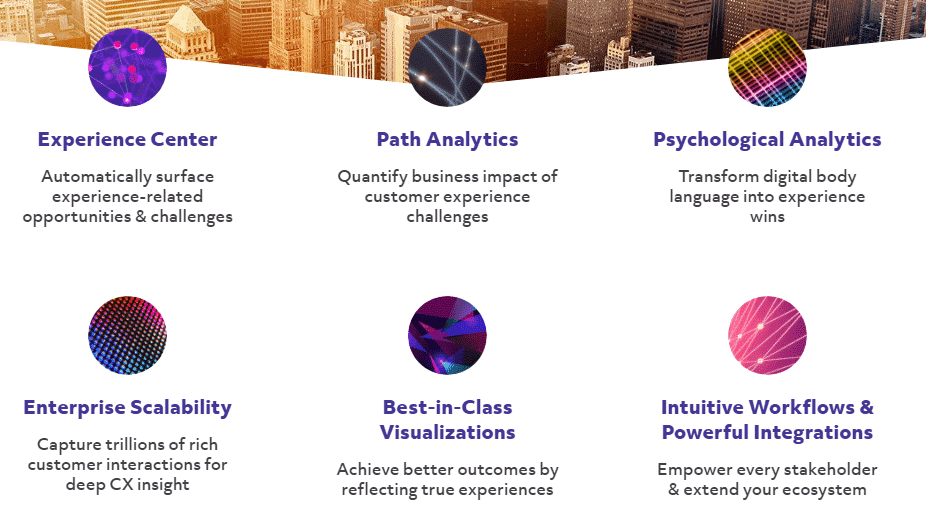 Experience Center

Automatically surface experience-related opportunities & challenges

Path Analytics

Quantify business impact of customer experience challenges

Psychological Analytics

Transform digital body language into experience wins

Enterprise Scalability

Capture trillions of rich customer interactions for deep CX insight

Best-in-Class Visualizations

Achieve better outcomes by reflecting true experiences

Intuitive Workflows & Powerful Integrations

Empower every stakeholder & extend your ecosystem